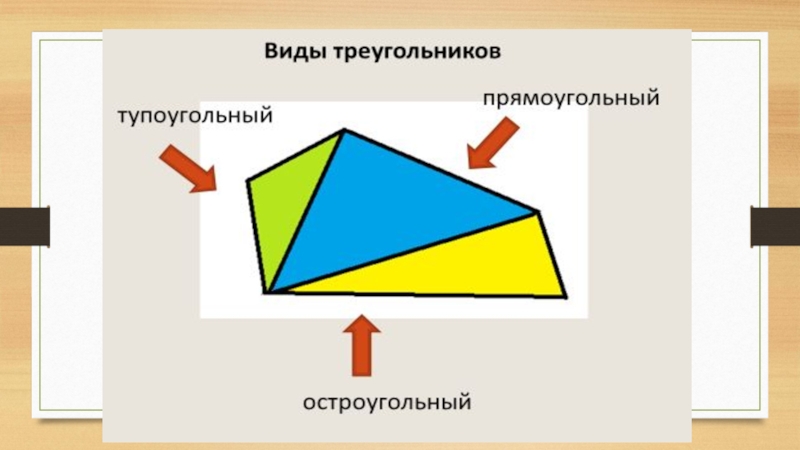 Виды треугольников

тупоугольный

прямоугольный

остроугольный